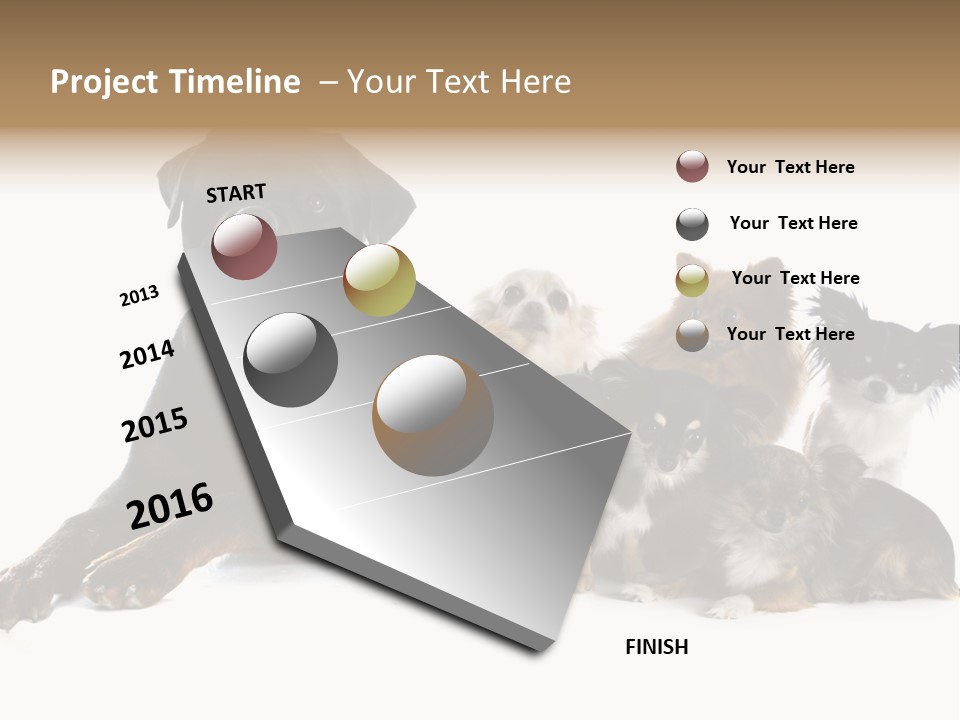 Project Timeline – Your Text Here

START

2013

2014

2015

2016

FINISH

Your Text Here

Your Text Here

Your Text Here

Your Text Here